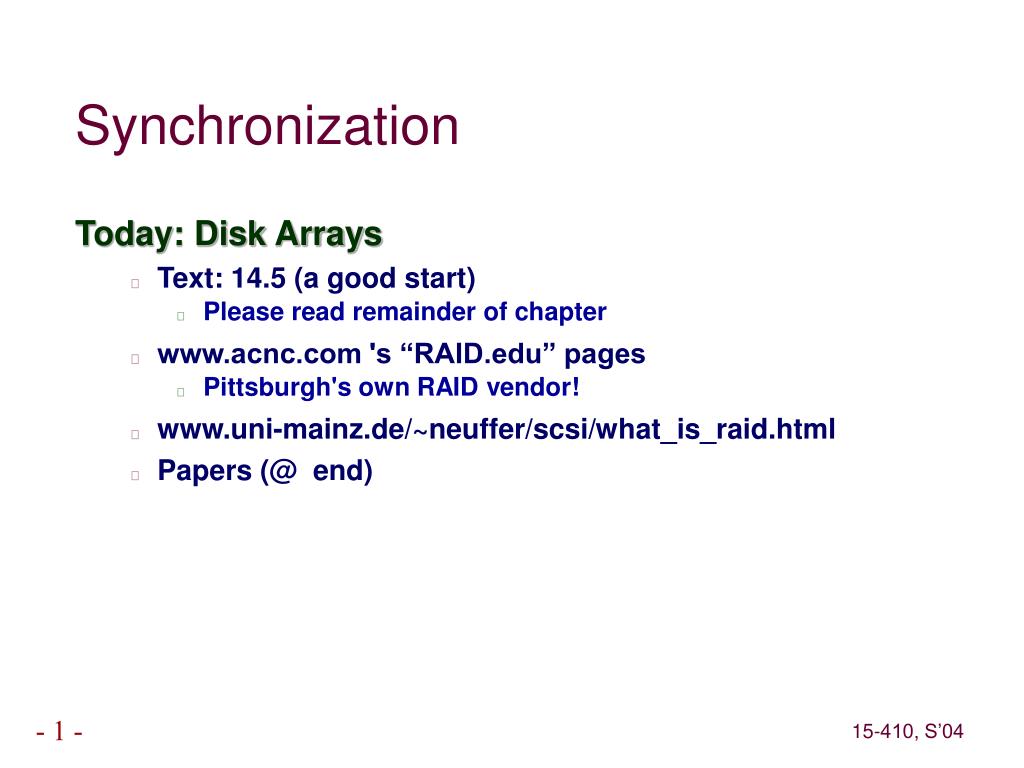 Synchronization

Today: Disk Arrays

Text: 14.5 (a good start)

Please read remainder of chapter

www.acnc.com 's “RAID.edu” pages

Pittsburgh's own RAID vendor!

www.uni-mainz.de/~neuffer/scsi/what_is_raid.html

Papers (@ end)

- 1 -

15-410, S’04